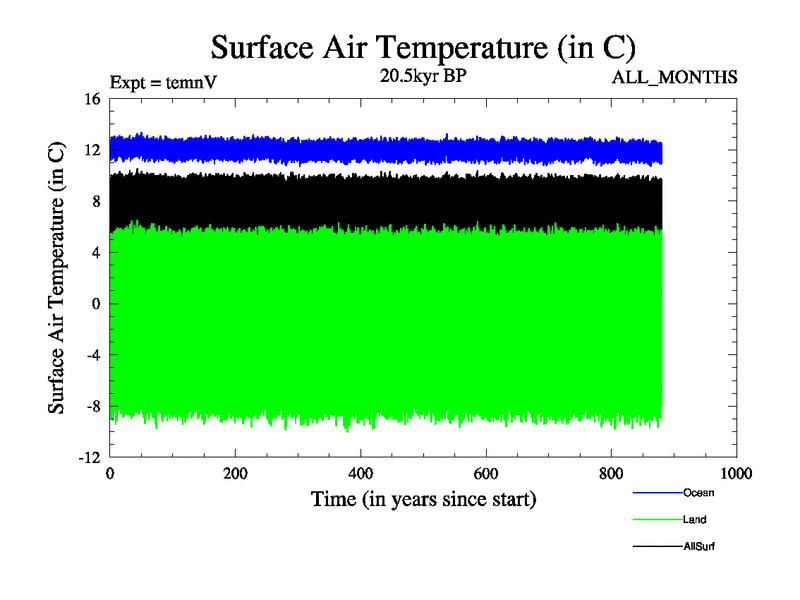 Surface Air Temperature (in C)

Expt = temnV

20.5kyr BP

ALL_MONTHS

Surface Air Temperature (in C)

16

12

8

4

0

-4

-8

-12

0

200

400

600

800

1000

Time (in years since start)

Ocean

Land

AllSurf